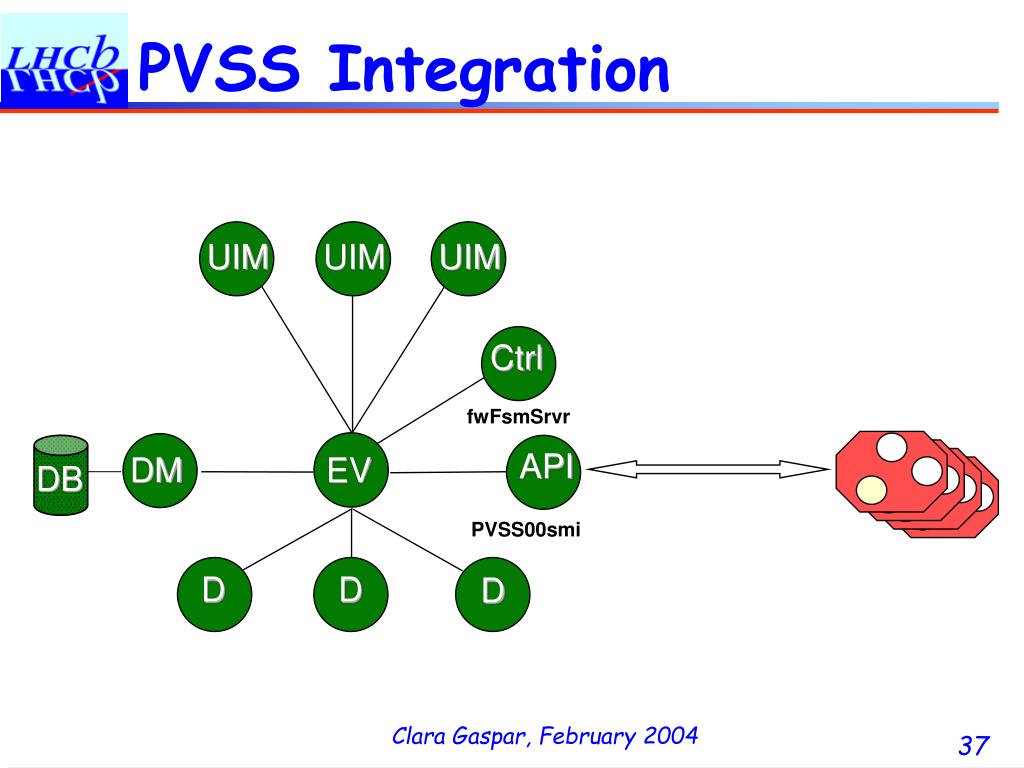 LHCb
PVSS Integration

UIM
UIM
UIM
Ctrl
fwFsmSrvr
DB
DM
EV
API
PVSS00smi
D
D
D

Clara Gaspar, February 2004
37